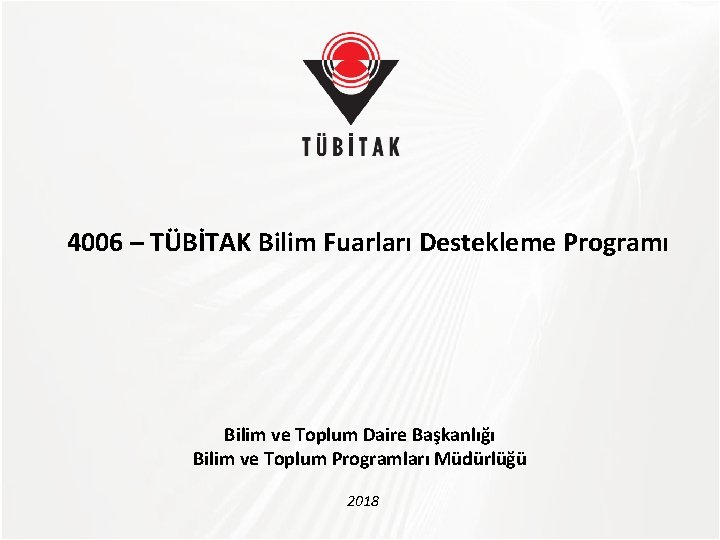 TÜBİTAK

4006 – TÜBİTAK Bilim Fuarları Destekleme Programı

Bilim ve Toplum Daire Başkanlığı
Bilim ve Toplum Programları Müdürlüğü

2018